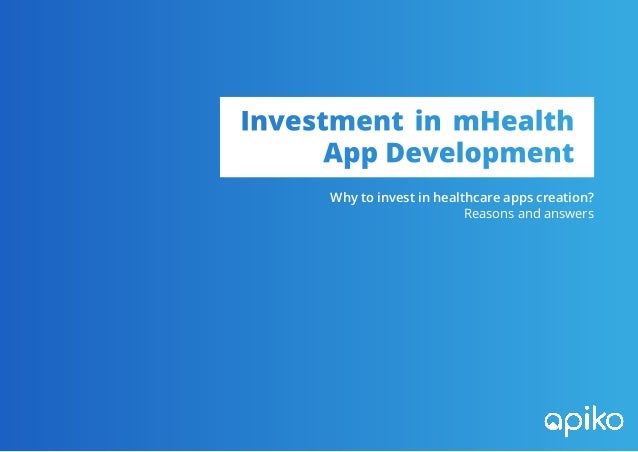 Investment in mHealth App Development

Why to invest in healthcare apps creation?
Reasons and answers

apiko